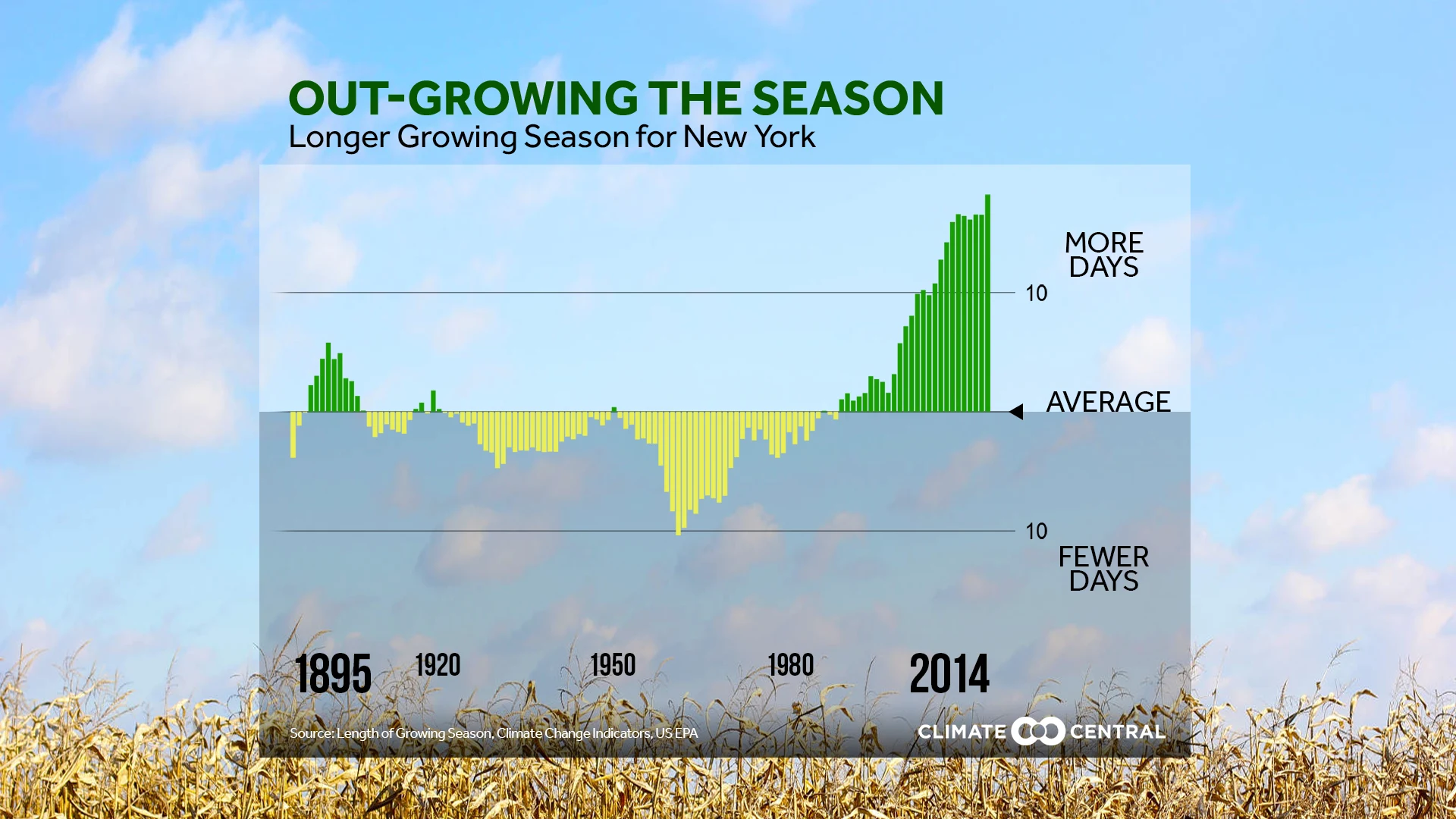 OUT-GROWING THE SEASON
Longer Growing Season for New York

MORE DAYS
10
AVERAGE
10
FEWER DAYS

1895 1920 1950 1980 2014

Source: Length of Growing Season, Climate Change Indicators, US EPA

CLIMATE CENTRAL